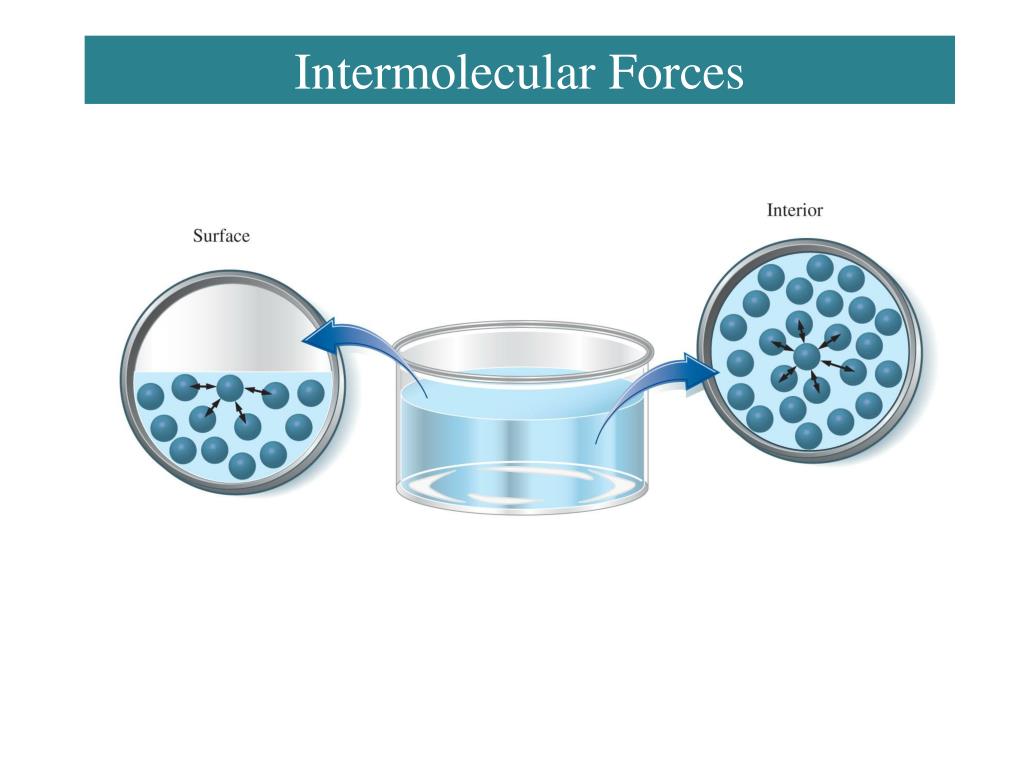 Intermolecular Forces

Surface

Interior